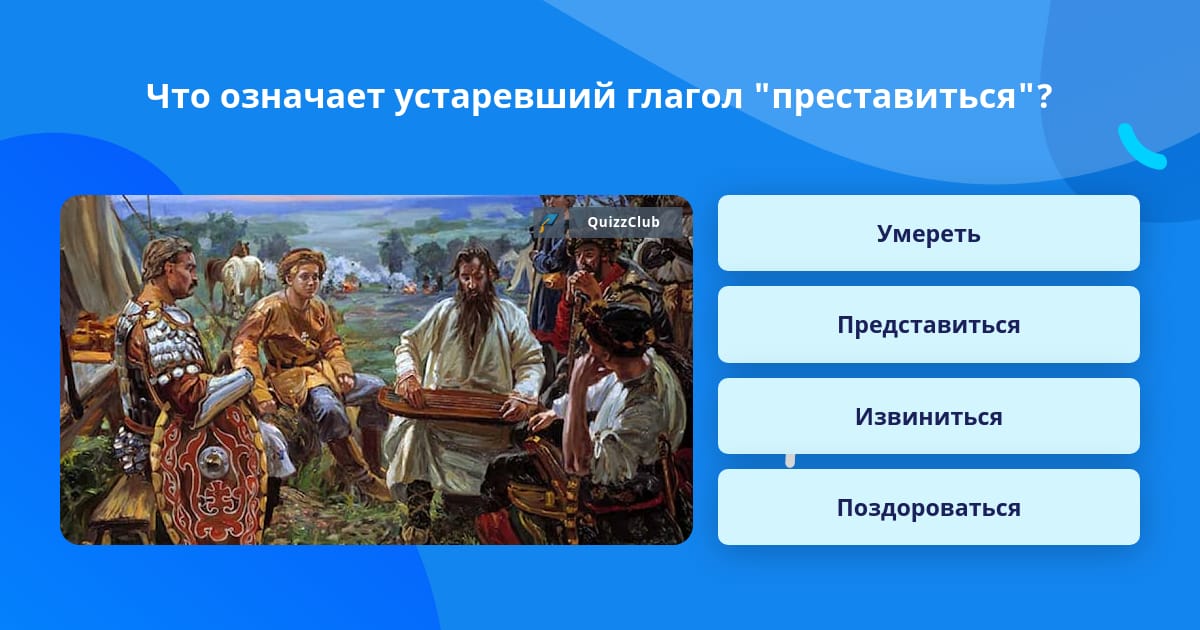 Что означает устаревший глагол "преставиться"?

QuizzClub

Умереть

Представиться

Извиниться

Поздороваться